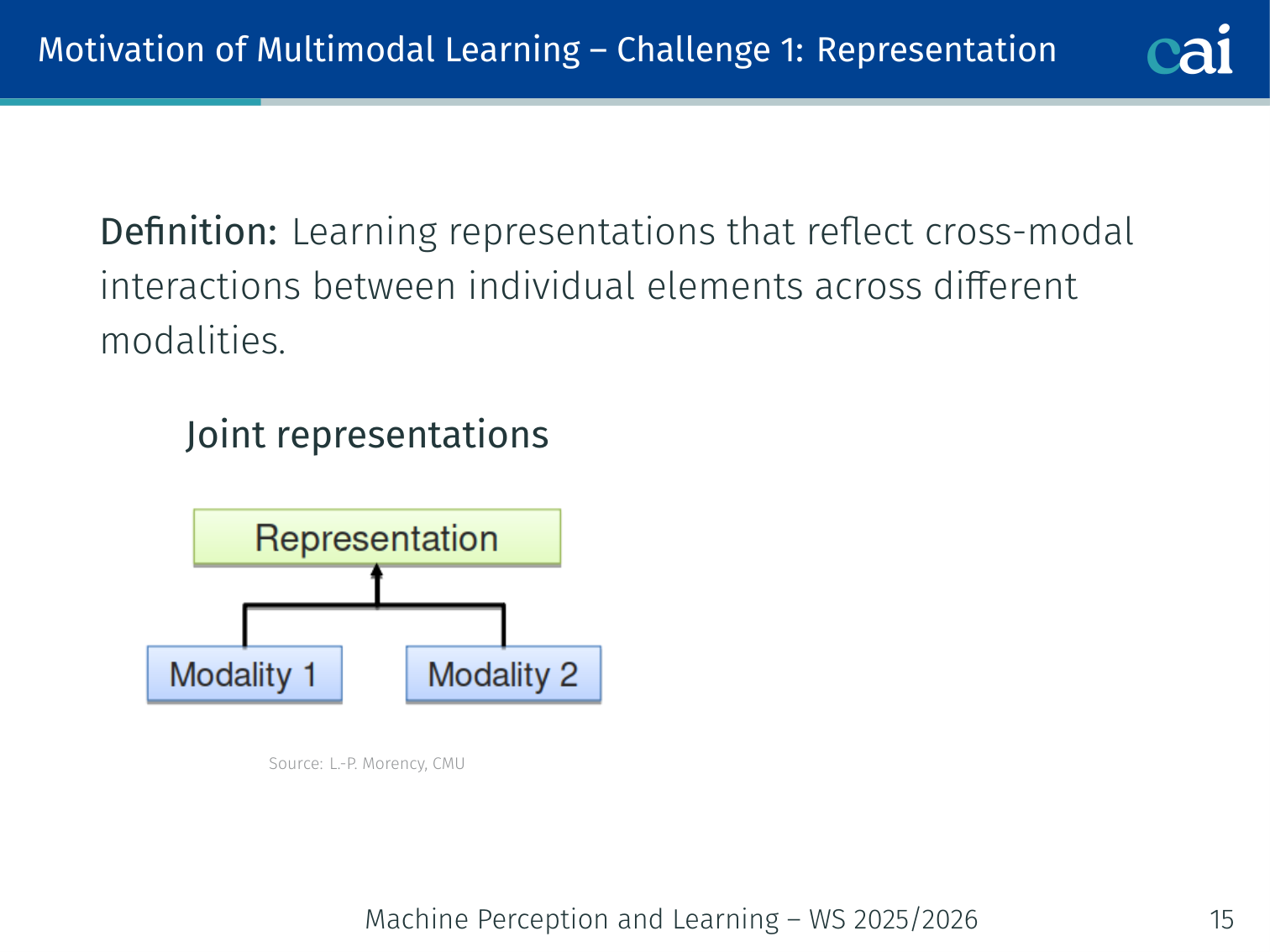 Motivation of Multimodal Learning – Challenge 1: Representation

cai

Definition: Learning representations that reflect cross-modal interactions between individual elements across different modalities.

Joint representations

Representation

Modality 1

Modality 2

Source: L.-P. Morency, CMU

Machine Perception and Learning – WS 2025/2026

15